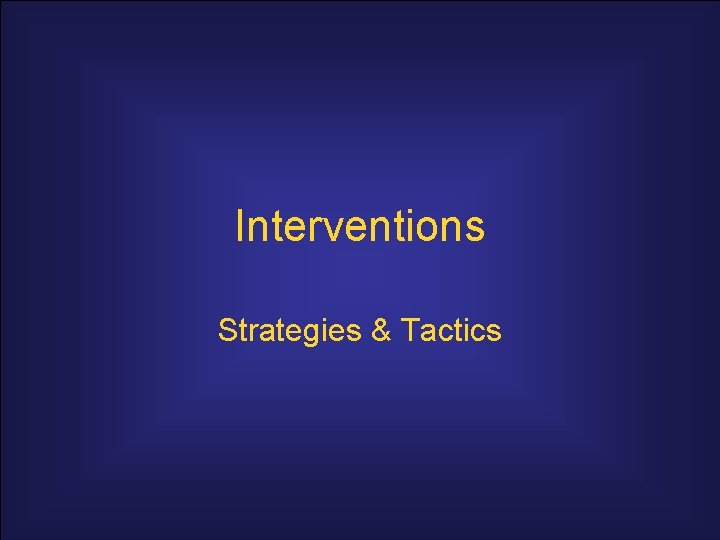 Interventions

Strategies & Tactics